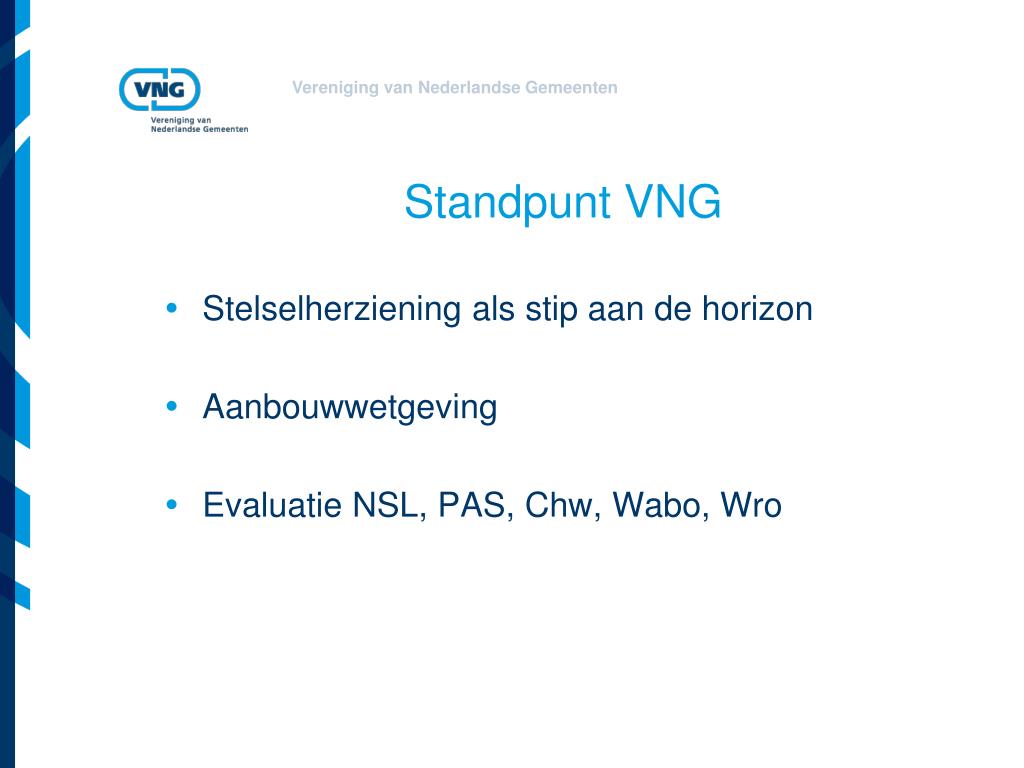 VNG
Vereniging van Nederlandse Gemeenten

Vereniging van Nederlandse Gemeenten

Standpunt VNG

• Stelselherziening als stip aan de horizon

• Aanbouwwetgeving

• Evaluatie NSL, PAS, Chw, Wabo, Wro